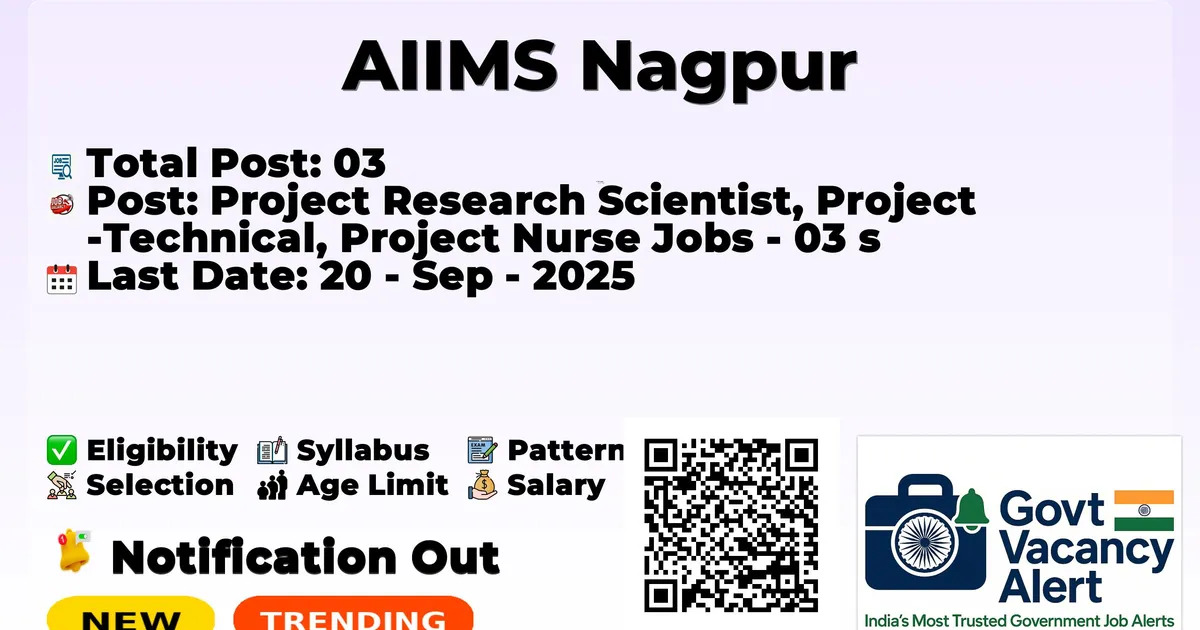 AIIMS Nagpur

Total Post: 03
Post: Project Research Scientist, Project -Technical, Project Nurse Jobs - 03 s
Last Date: 20 - Sep - 2025

Eligibility Syllabus Pattern
Selection Age Limit Salary

Notification Out

NEW TRENDING

Govt Vacancy Alert
India's Most Trusted Government Job Alerts